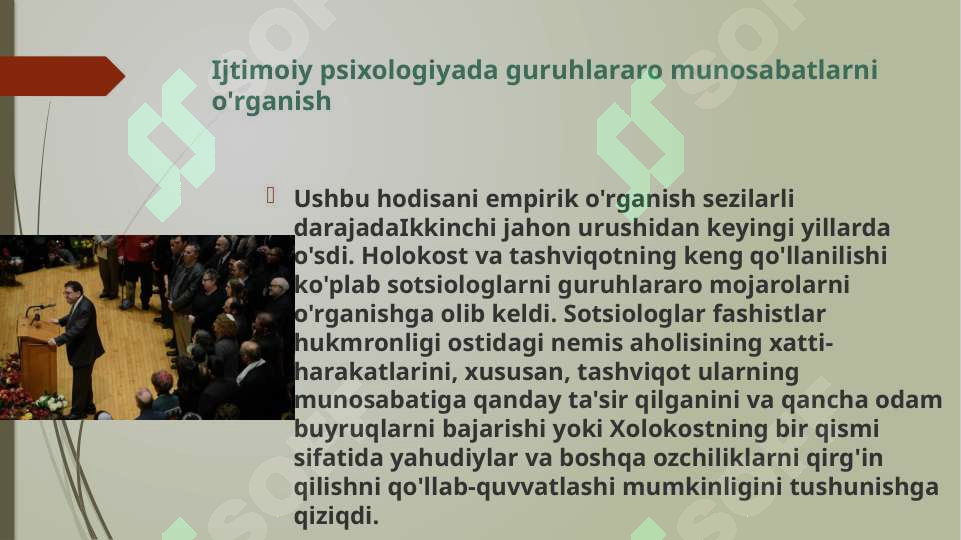 Ijtimoiy psixologiyada guruhlararo munosabatlarni o'rganish

Ushbu hodisani empirik o'rganish sezilarli darajadaIkkinchi jahon urushidan keyingi yillarda o'sdi. Holokost va tashviqotning keng qo'llanilishi ko'plab sotsiologlarni guruhlararo mojarolarni o'rganishga olib keldi. Sotsiologlar fashistlar hukmronligi ostidagi nemis aholisining xatti-harakatlarini, xususan, tashviqot ularning munosabatiga qanday ta'sir qilganini va qancha odam buyruqlarni bajarishi yoki Xolokostning bir qismi sifatida yahudiylar va boshqa ozchiliklarni qirg'in qilishni qo'llab-quvvatlashi mumkinligini tushunishga qiziqdi.